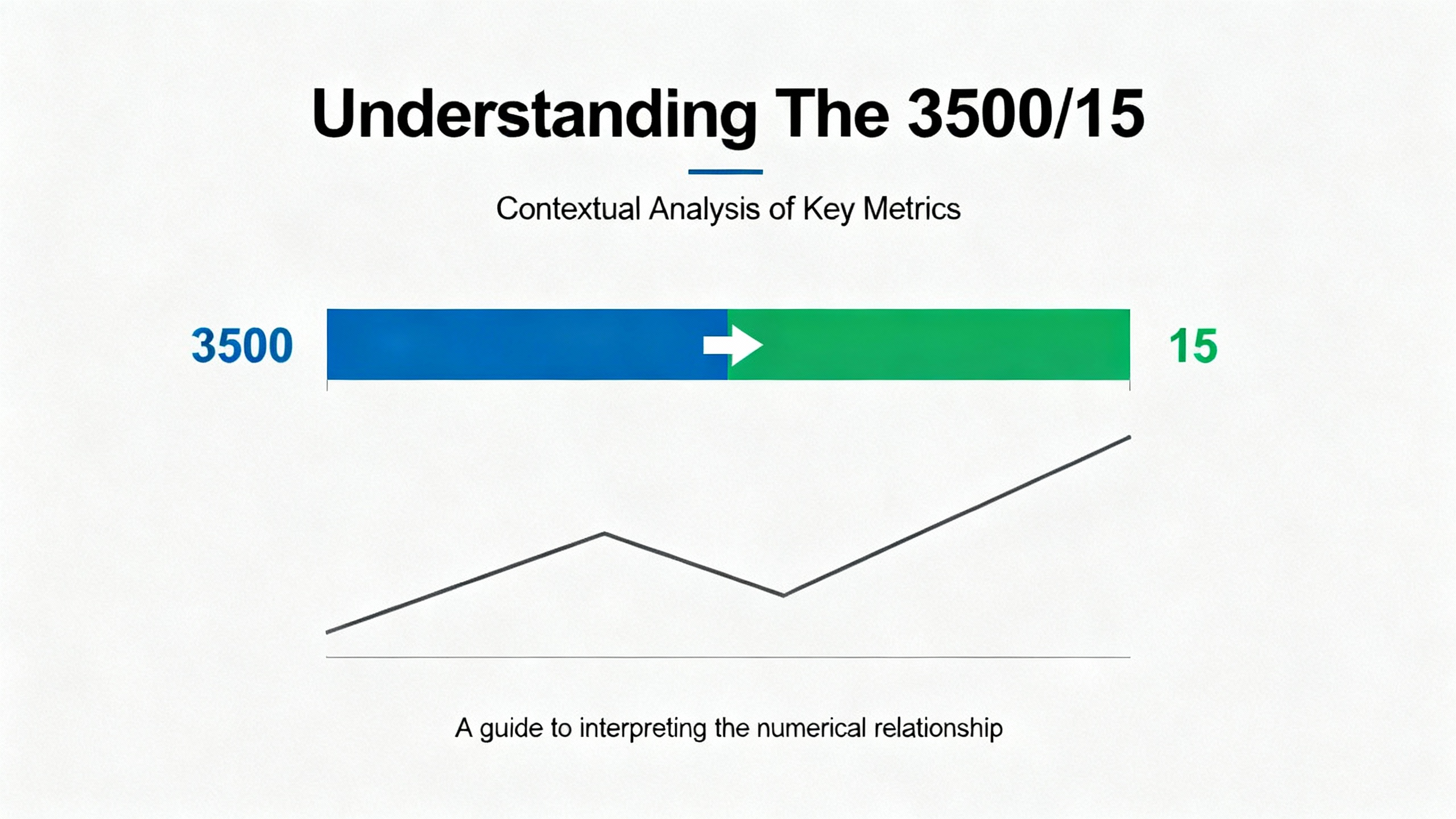 Understanding The 3500/15

Contextual Analysis of Key Metrics

3500

15

A guide to interpreting the numerical relationship